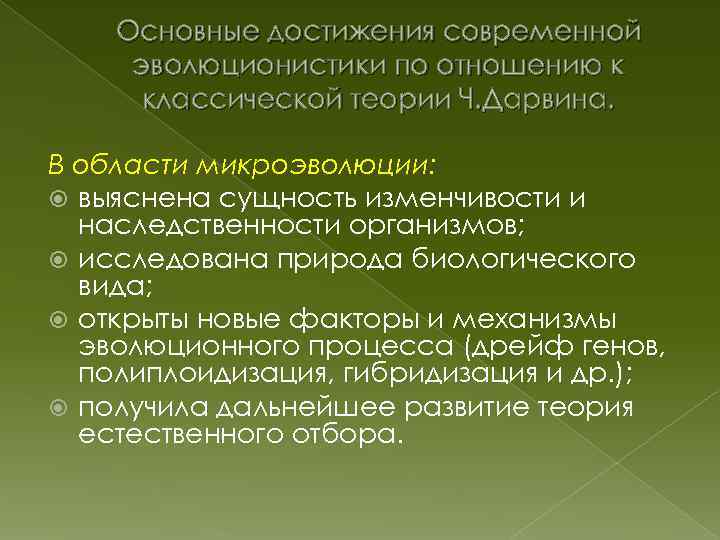 Основные достижения современной эволюционистики по отношению к классической теории Ч.Дарвина.

В области микроэволюции:

выяснена сущность изменчивости и наследственности организмов;

исследована природа биологического вида;

открыты новые факторы и механизмы эволюционного процесса (дрейф генов, полиплоидизация, гибридизация и др.);

получила дальнейшее развитие теория естественного отбора.